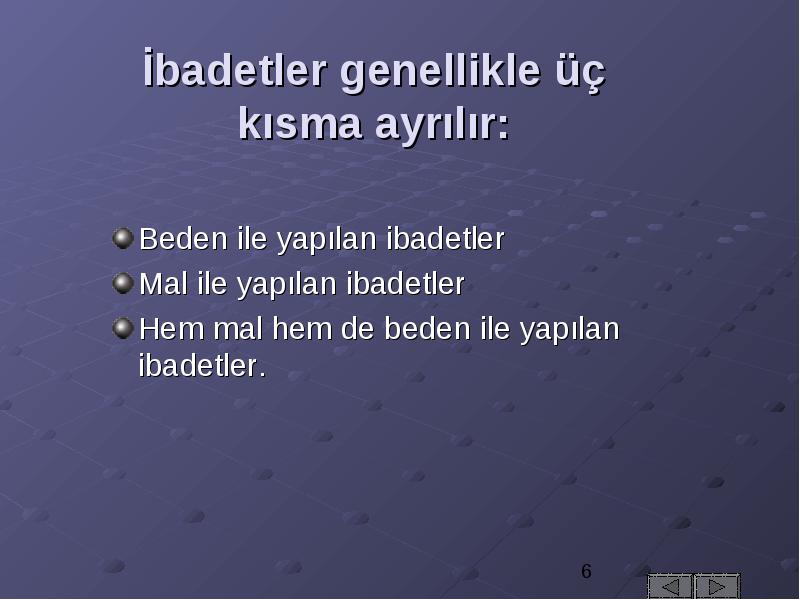 İbadetler genellikle üç kısma ayrılır:

Beden ile yapılan ibadetler
Mal ile yapılan ibadetler
Hem mal hem de beden ile yapılan ibadetler.

6